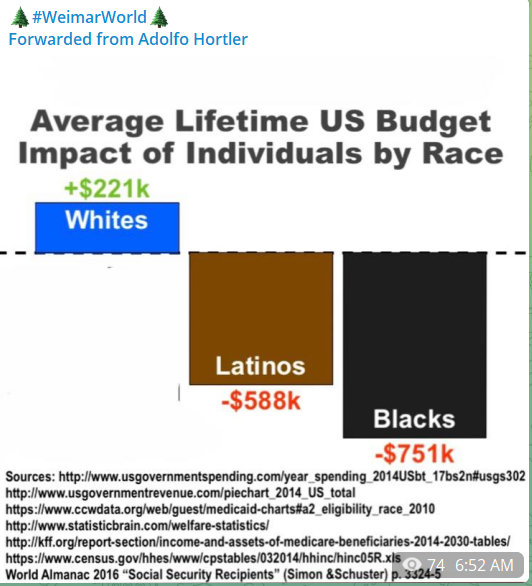 🌲#WeimarWorld🌲
Forwarded from Adolfo Hortler

Average Lifetime US Budget Impact of Individuals by Race

+$221k
Whites

Latinos
-$588k

Blacks
-$751k

Sources: http://www.usgovernmentspending.com/year_spending_2014USbt_17bs2n#usgs302
http://www.usgovernmentrevenue.com/piechart_2014_US_total
https://www.ccwdata.org/web/guest/medicaid-charts#a2_eligibility_race_2010
http://www.statisticbrain.com/welfare-statistics/
http://kff.org/report-section/income-and-assets-of-medicare-beneficiaries-2014-2030-tables/
https://www.census.gov/hhes/www/cpstables/032014/hhinc/hinc05R.xls
World Almanac 2016 "Social Security Recipients" (Simon &Schuster) p. 3324-5

74 6:52 AM